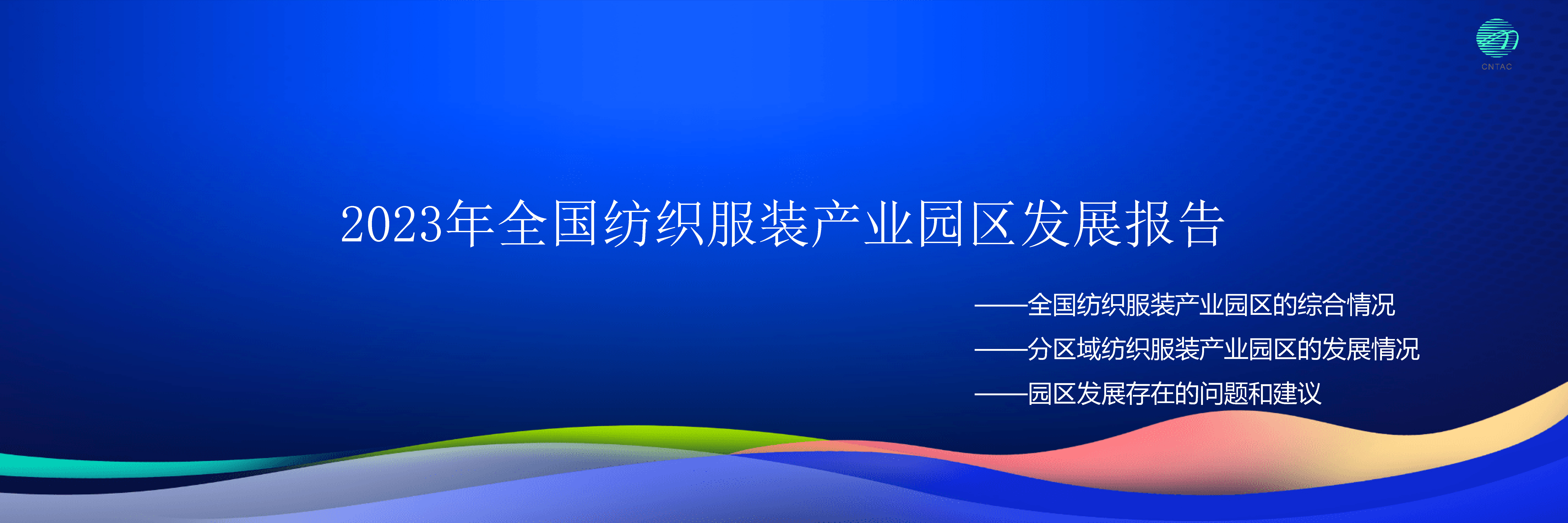 CNTAC

2023年全国纺织服装产业园区发展报告

——全国纺织服装产业园区的综合情况

——分区域纺织服装产业园区的发展情况

——园区发展存在的问题和建议